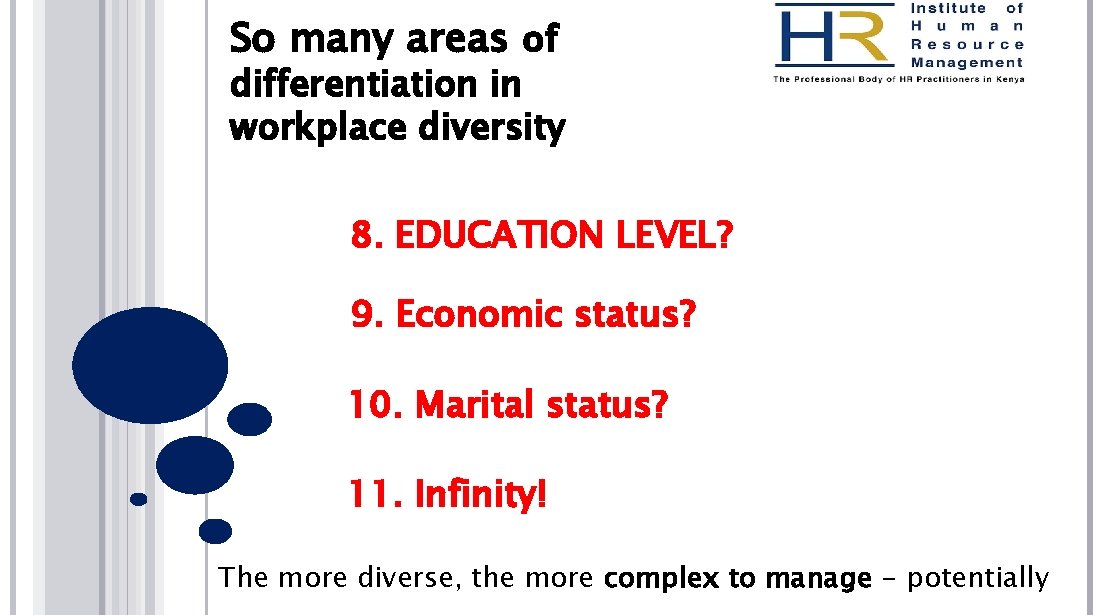 So many areas of differentiation in workplace diversity

HR Institute of Human Resource Management
The Professional Body of HR Practitioners in Kenya

8. EDUCATION LEVEL?

9. Economic status?

10. Marital status?

11. Infinity!

The more diverse, the more complex to manage – potentially